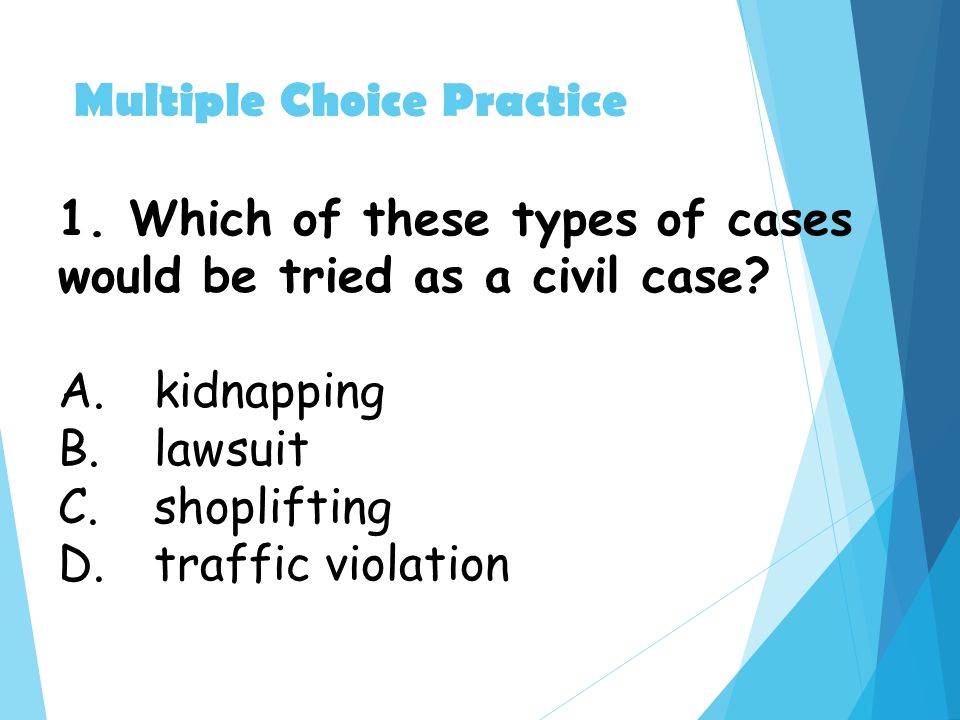 Multiple Choice Practice

1. Which of these types of cases would be tried as a civil case?

A. kidnapping
B. lawsuit
C. shoplifting
D. traffic violation